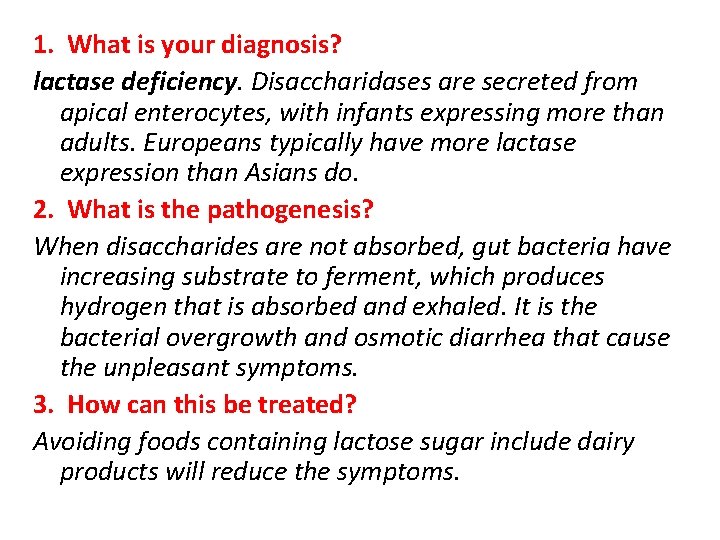 1. What is your diagnosis?

lactase deficiency. Disaccharidases are secreted from apical enterocytes, with infants expressing more than adults. Europeans typically have more lactase expression than Asians do.

2. What is the pathogenesis?

When disaccharides are not absorbed, gut bacteria have increasing substrate to ferment, which produces hydrogen that is absorbed and exhaled. It is the bacterial overgrowth and osmotic diarrhea that cause the unpleasant symptoms.

3. How can this be treated?

Avoiding foods containing lactose sugar include dairy products will reduce the symptoms.